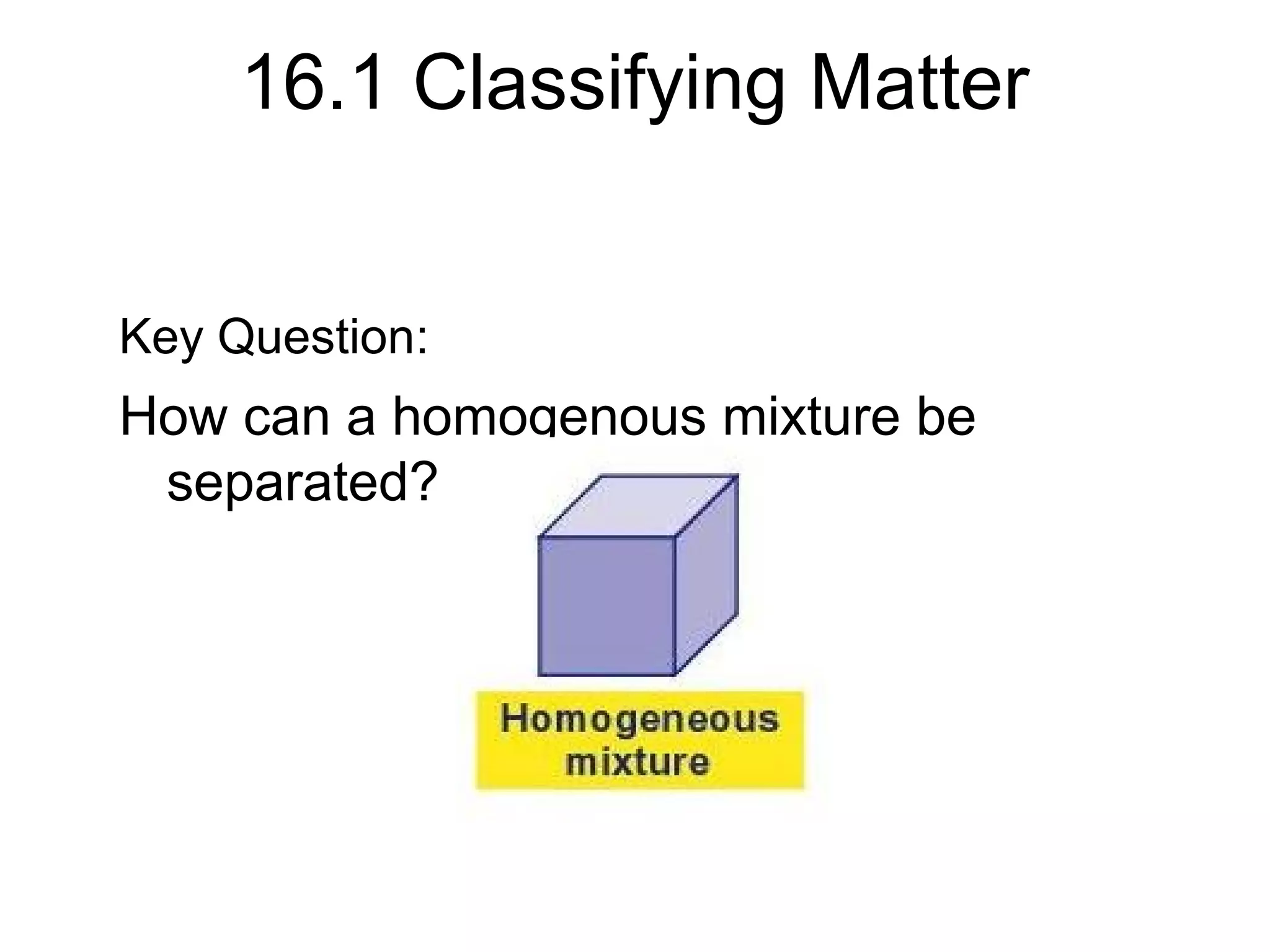 16.1 Classifying Matter

Key Question:

How can a homogenous mixture be separated?

Homogeneous mixture